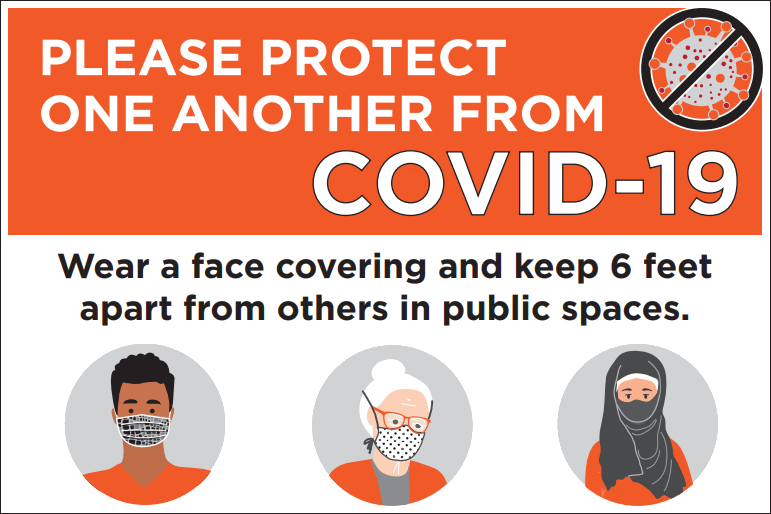 PLEASE PROTECT ONE ANOTHER FROM COVID-19

Wear a face covering and keep 6 feet apart from others in public spaces.